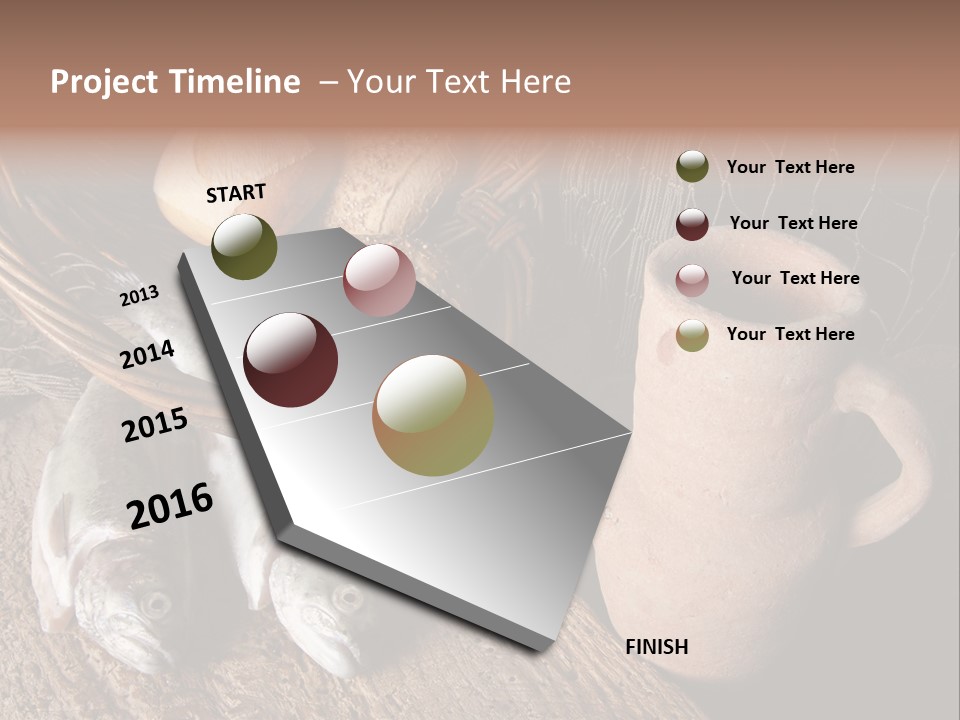 Project Timeline – Your Text Here

START

2013

2014

2015

2016

FINISH

Your Text Here

Your Text Here

Your Text Here

Your Text Here